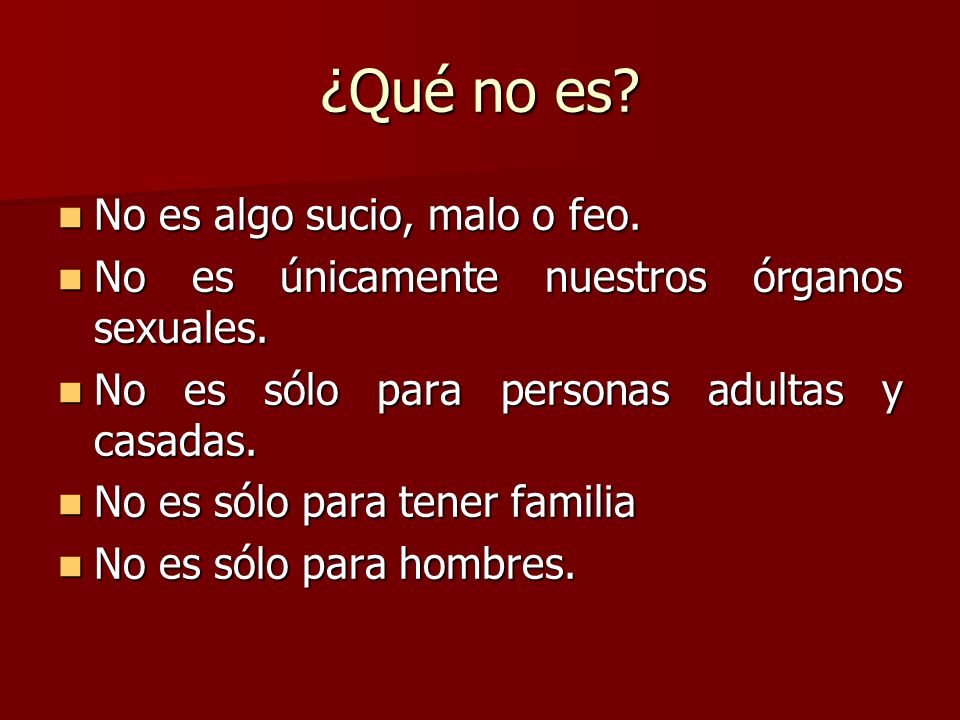 ¿Qué no es?

- No es algo sucio, malo o feo.
- No es únicamente nuestros órganos sexuales.
- No es sólo para personas adultas y casadas.
- No es sólo para tener familia
- No es sólo para hombres.